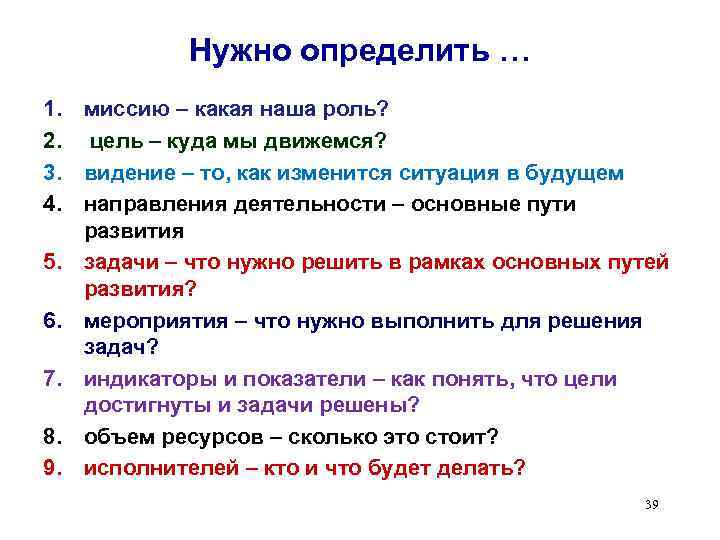 Нужно определить …

1. миссию – какая наша роль?
2. цель – куда мы движемся?
3. видение – то, как изменится ситуация в будущем
4. направления деятельности – основные пути развития
5. задачи – что нужно решить в рамках основных путей развития?
6. мероприятия – что нужно выполнить для решения задач?
7. индикаторы и показатели – как понять, что цели достигнуты и задачи решены?
8. объем ресурсов – сколько это стоит?
9. исполнителей – кто и что будет делать?

39